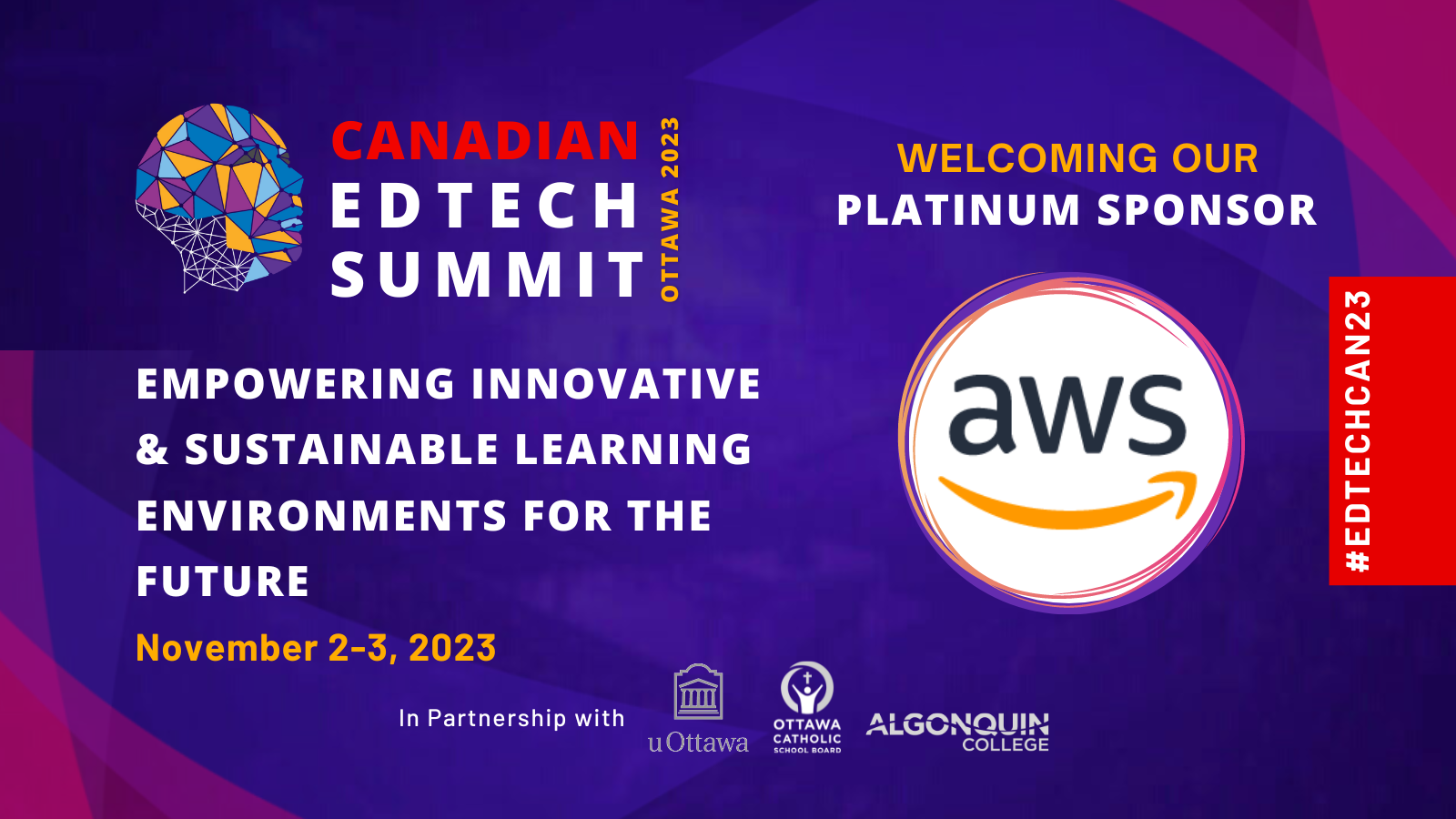 CANADIAN
EDTECH
SUMMIT
OTTAWA 2023

WELCOMING OUR
PLATINUM SPONSOR

aws

#EDTECHCAN23

EMPOWERING INNOVATIVE & SUSTAINABLE LEARNING ENVIRONMENTS FOR THE FUTURE

November 2-3, 2023

In Partnership with

uOttawa

OTTAWA CATHOLIC SCHOOL BOARD

ALGONQUIN COLLEGE